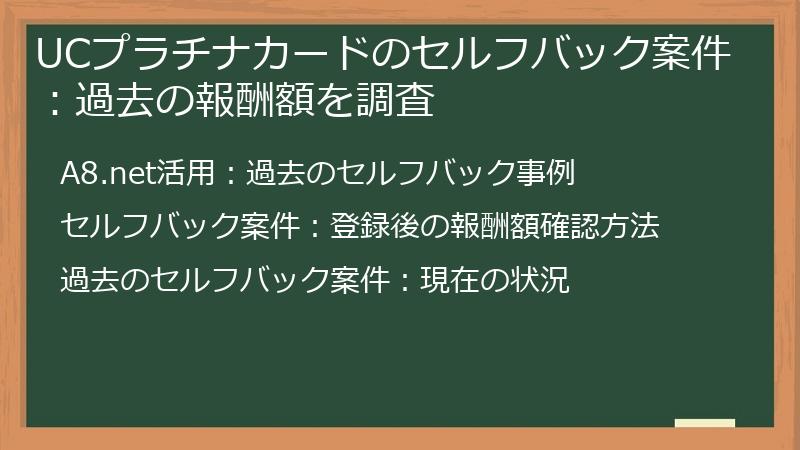 UCプラチナカードのセルフバック案件：過去の報酬額を調査

A8.net活用：過去のセルフバック事例

セルフバック案件：登録後の報酬額確認方法

過去のセルフバック案件：現在の状況